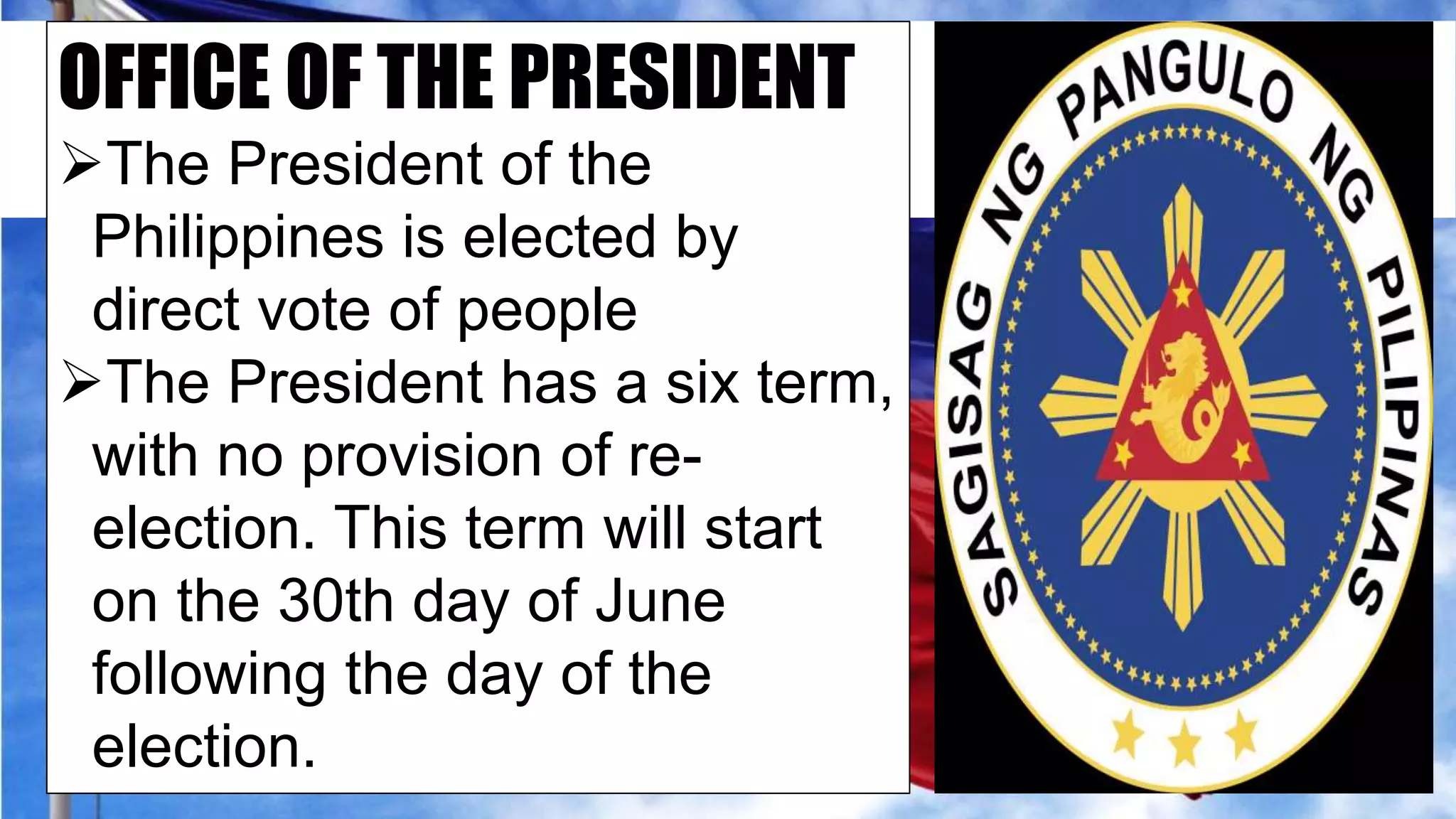 OFFICE OF THE PRESIDENT

➢The President of the Philippines is elected by direct vote of people

➢The President has a six term, with no provision of re-election. This term will start on the 30th day of June following the day of the election.

SAGISAG NG PANGULO NG PILIPINAS